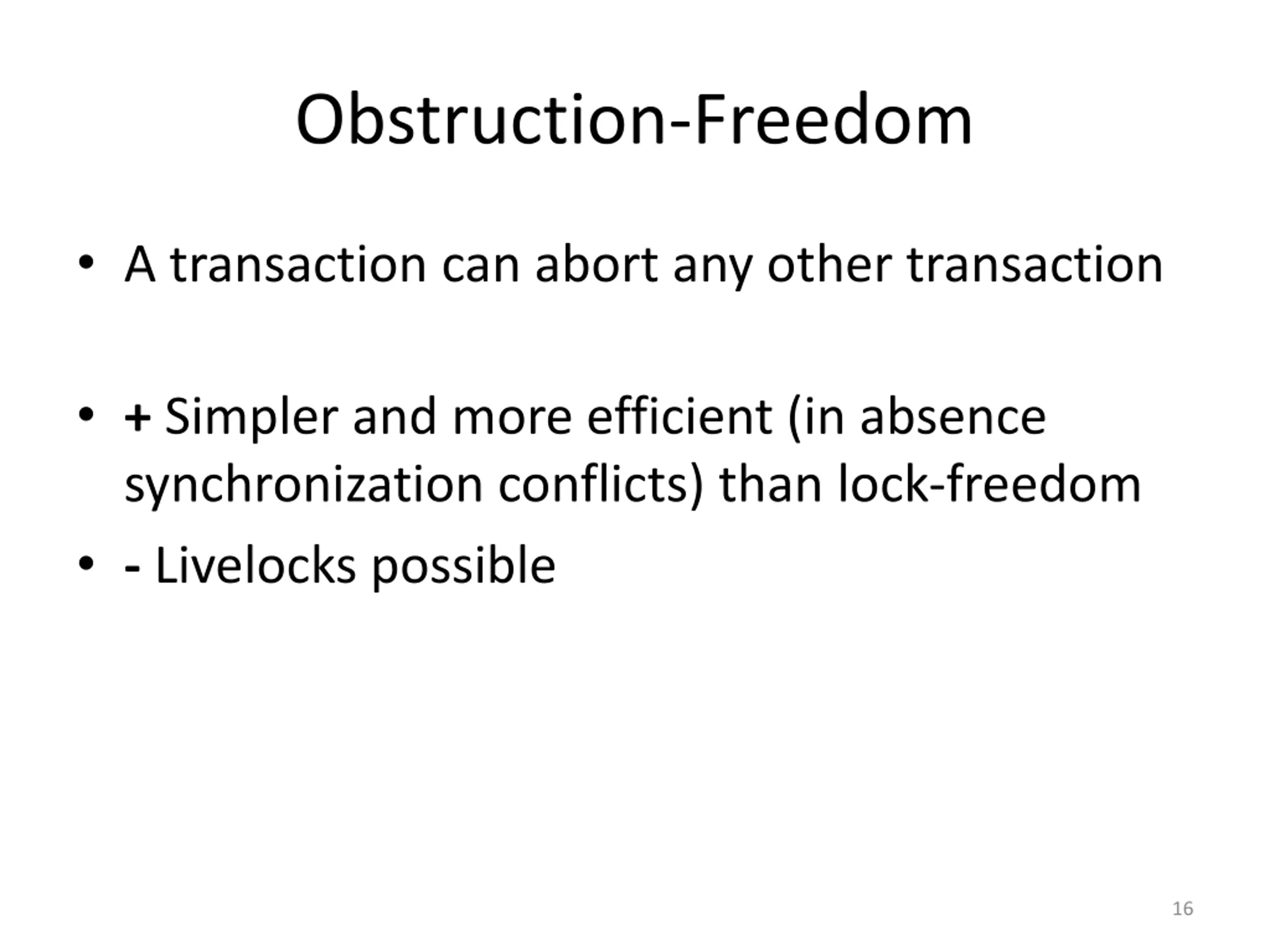 Obstruction-Freedom

• A transaction can abort any other transaction

• + Simpler and more efficient (in absence synchronization conflicts) than lock-freedom

• - Livelocks possible

16